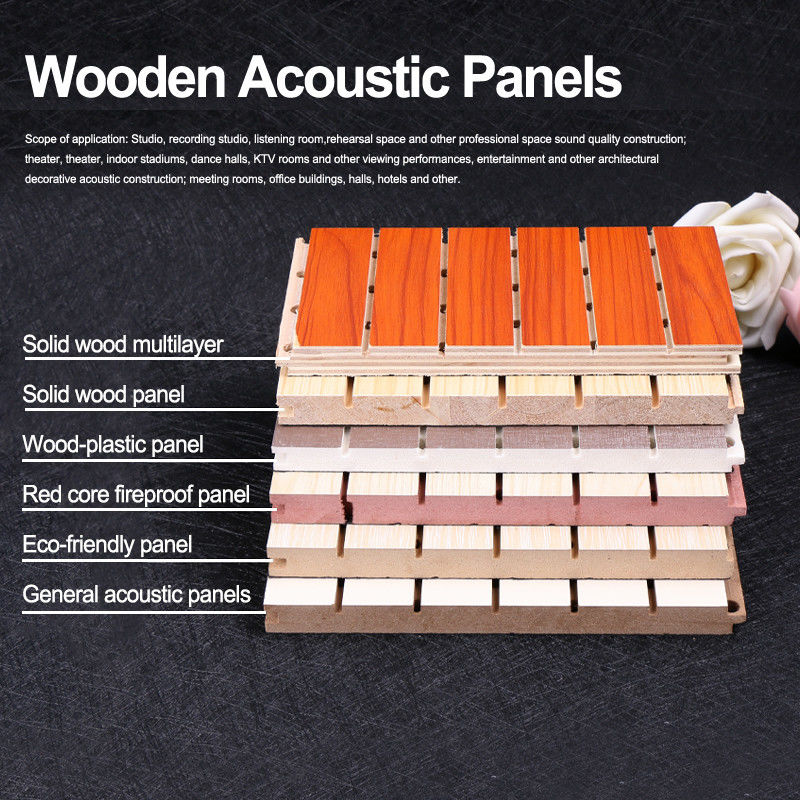 Wooden Acoustic Panels

Scope of application: Studio, recording studio, listening room,rehearsal space and other professional space sound quality construction; theater, theater, indoor stadiums, dance halls, KTV rooms and other viewing performances, entertainment and other architectural decorative acoustic construction; meeting rooms, office buildings, halls, hotels and other.

Solid wood multilayer

Solid wood panel

Wood-plastic panel

Red core fireproof panel

Eco-friendly panel

General acoustic panels